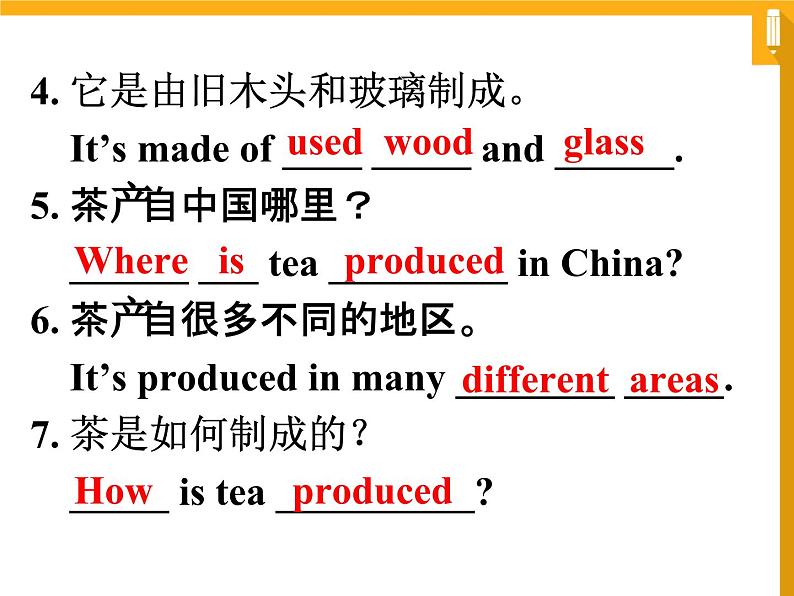 4. 它是由旧木头和玻璃制成。

It’s made of used wood and glass.

5. 茶产自中国哪里？

Where is tea produced in China?

6. 茶产自很多不同的地区。

It’s produced in many different areas.

7. 茶是如何制成的？

How is tea produced?